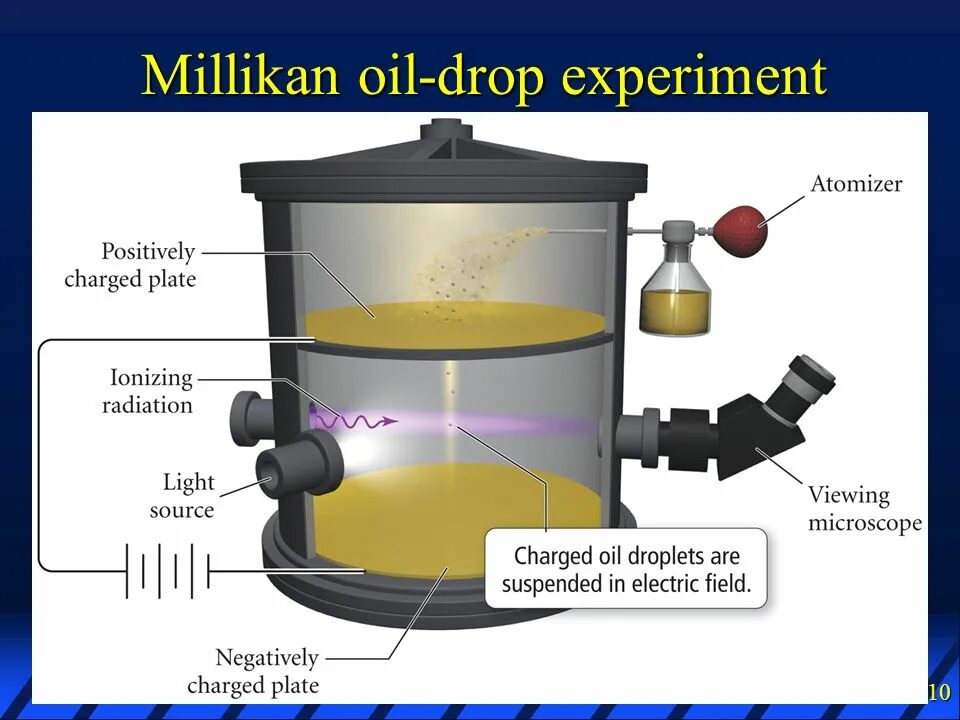 Millikan oil-drop experiment

Atomizer

Positively charged plate

Ionizing radiation

Light source

Viewing microscope

Charged oil droplets are suspended in electric field.

Negatively charged plate

10